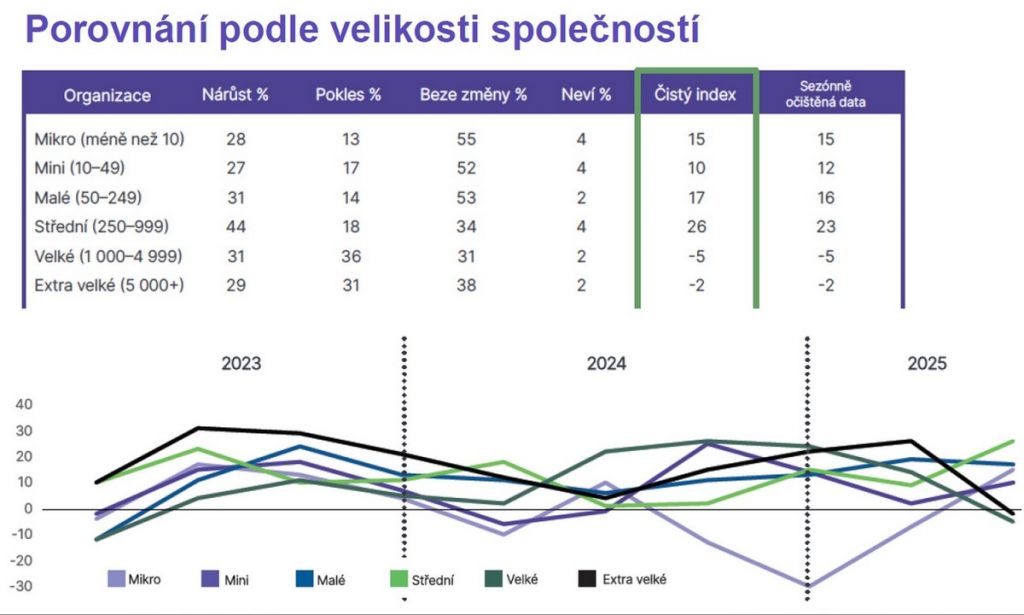 Porovnání podle velikosti společností

| Organizace | Nárůst % | Pokles % | Beze změny % | Neví % | Čistý index | Sezónně očištěná data |
|---|---|---|---|---|---|---|
| Mikro (méně než 10) | 28 | 13 | 55 | 4 | 15 | 15 |
| Mini (10–49) | 27 | 17 | 52 | 4 | 10 | 12 |
| Malé (50–249) | 31 | 14 | 53 | 2 | 17 | 16 |
| Střední (250–999) | 44 | 18 | 34 | 4 | 26 | 23 |
| Velké (1 000–4 999) | 31 | 36 | 31 | 2 | -5 | -5 |
| Extra velké (5 000+) | 29 | 31 | 38 | 2 | -2 | -2 |

2023
2024
2025

40
30
20
10
0
-10
-20
-30

Mikro
Mini
Malé
Střední
Velké
Extra velké